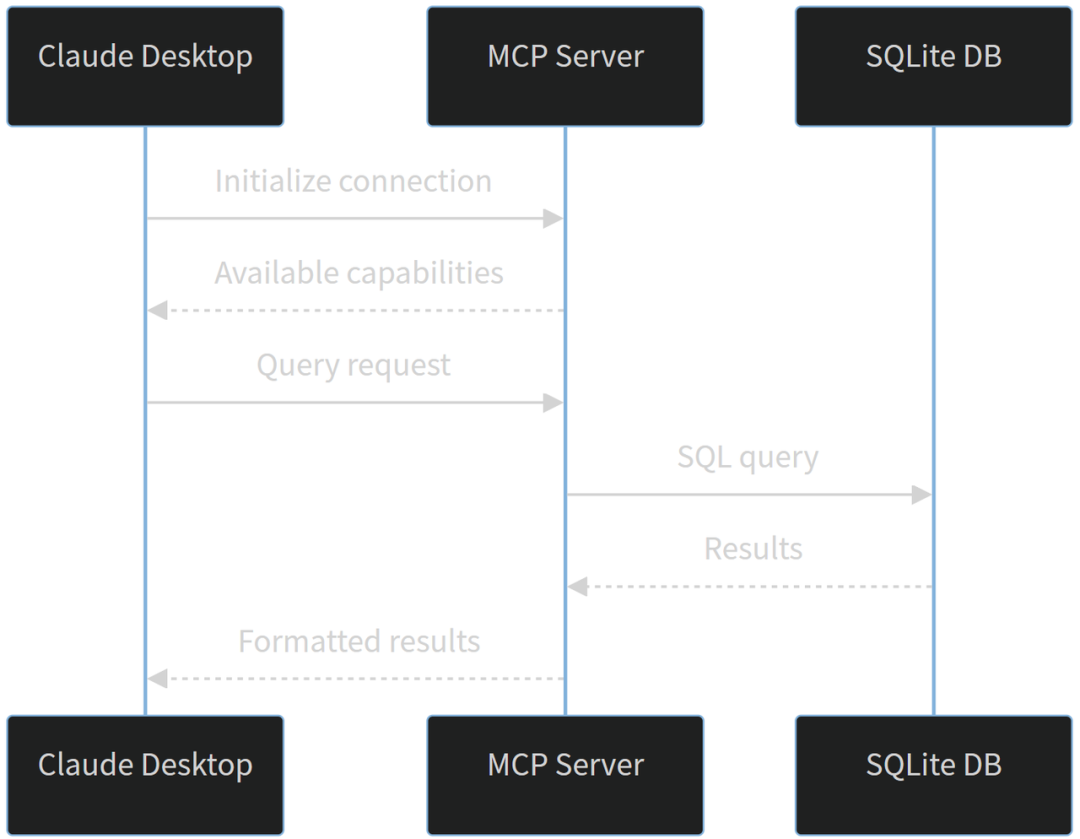 Claude Desktop

MCP Server

SQLite DB

Initialize connection

Available capabilities

Query request

SQL query

Results

Formatted results

Claude Desktop

MCP Server

SQLite DB